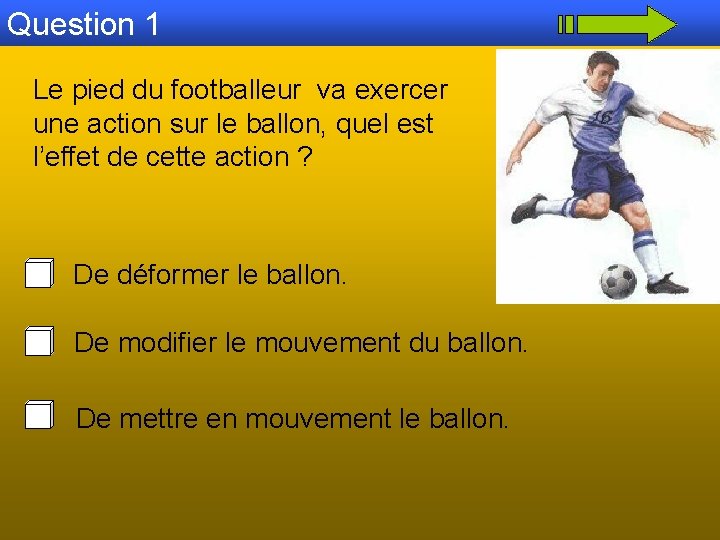 Question 1

Le pied du footballeur va exercer une action sur le ballon, quel est l'effet de cette action ?

16

De déformer le ballon.

De modifier le mouvement du ballon.

De mettre en mouvement le ballon.